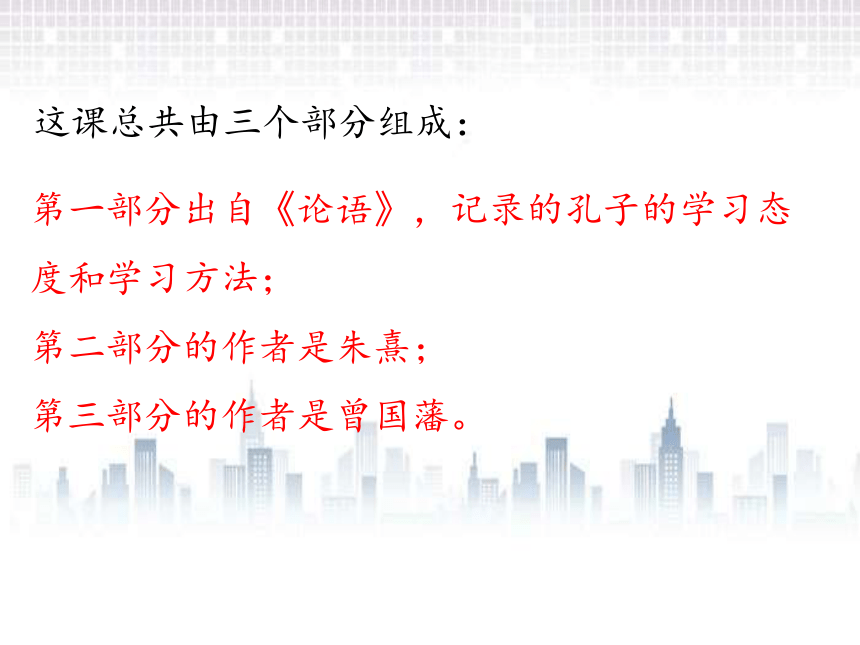 这课总共由三个部分组成：

第一部分出自《论语》，记录的孔子的学习态度和学习方法；

第二部分的作者是朱熹；

第三部分的作者是曾国藩。